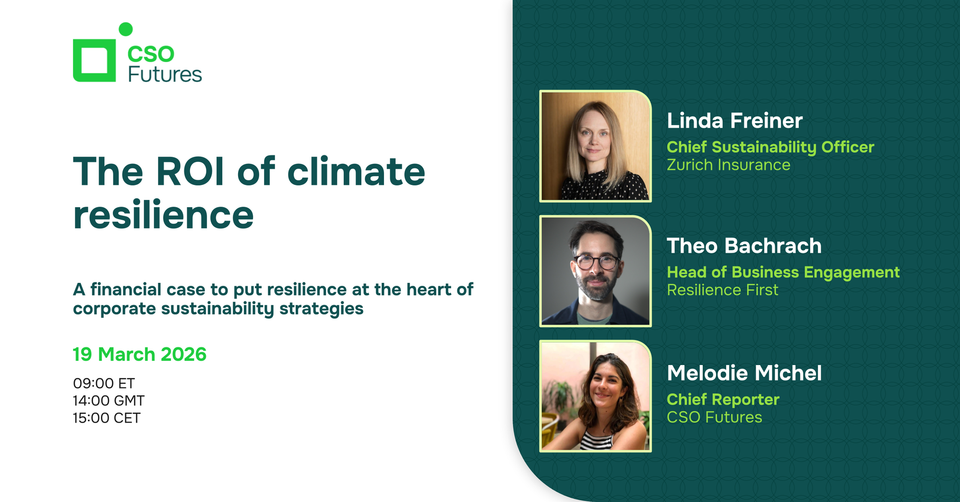 CSO Futures

The ROI of climate resilience

A financial case to put resilience at the heart of corporate sustainability strategies

19 March 2026

09:00 ET
14:00 GMT
15:00 CET

Linda Freiner
Chief Sustainability Officer
Zurich Insurance

Theo Bachrach
Head of Business Engagement
Resilience First

Melodie Michel
Chief Reporter
CSO Futures